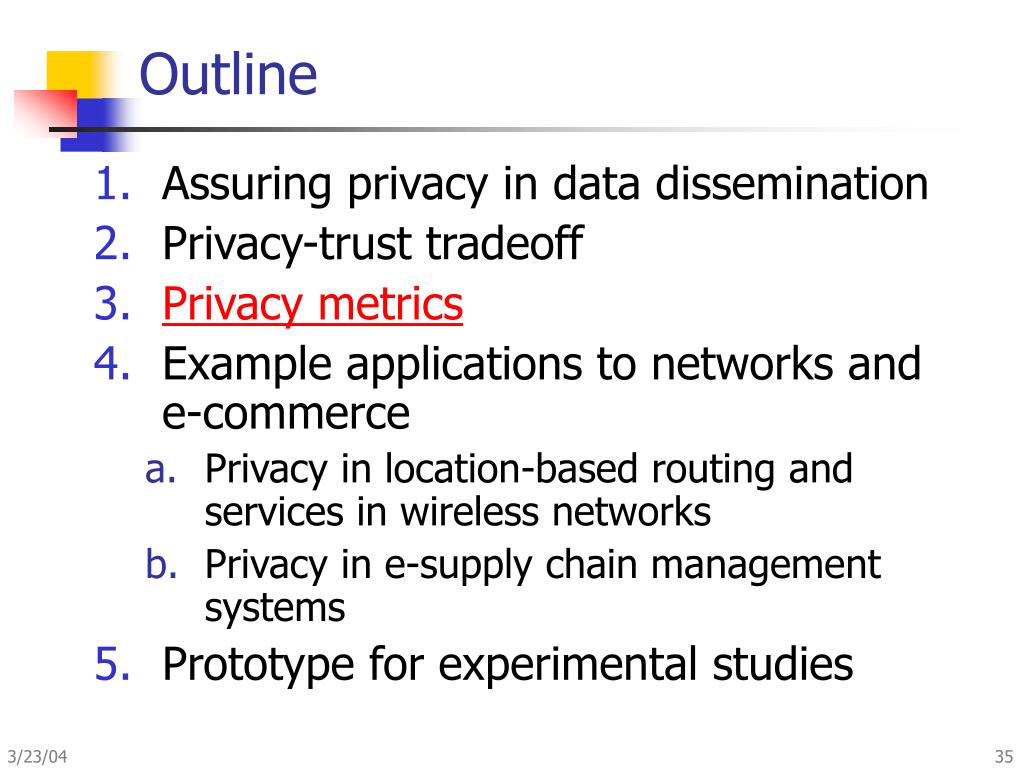 Outline

1. Assuring privacy in data dissemination
2. Privacy-trust tradeoff
3. Privacy metrics
4. Example applications to networks and e-commerce
   a. Privacy in location-based routing and services in wireless networks
   b. Privacy in e-supply chain management systems
5. Prototype for experimental studies

3/23/04

35